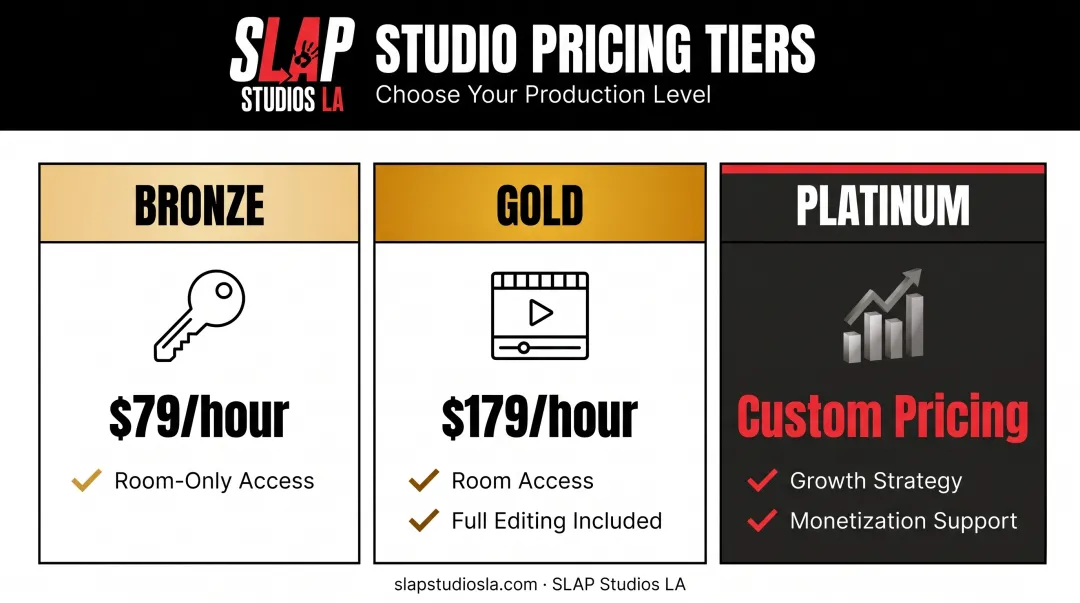 SLAP
STUDIOS LA

STUDIO PRICING TIERS
Choose Your Production Level

BRONZE

\$79/hour

Room-Only Access

GOLD

\$179/hour

Room Access

Full Editing Included

PLATINUM

Custom Pricing

Growth Strategy

Monetization Support

slapstudiosla.com · SLAP Studios LA